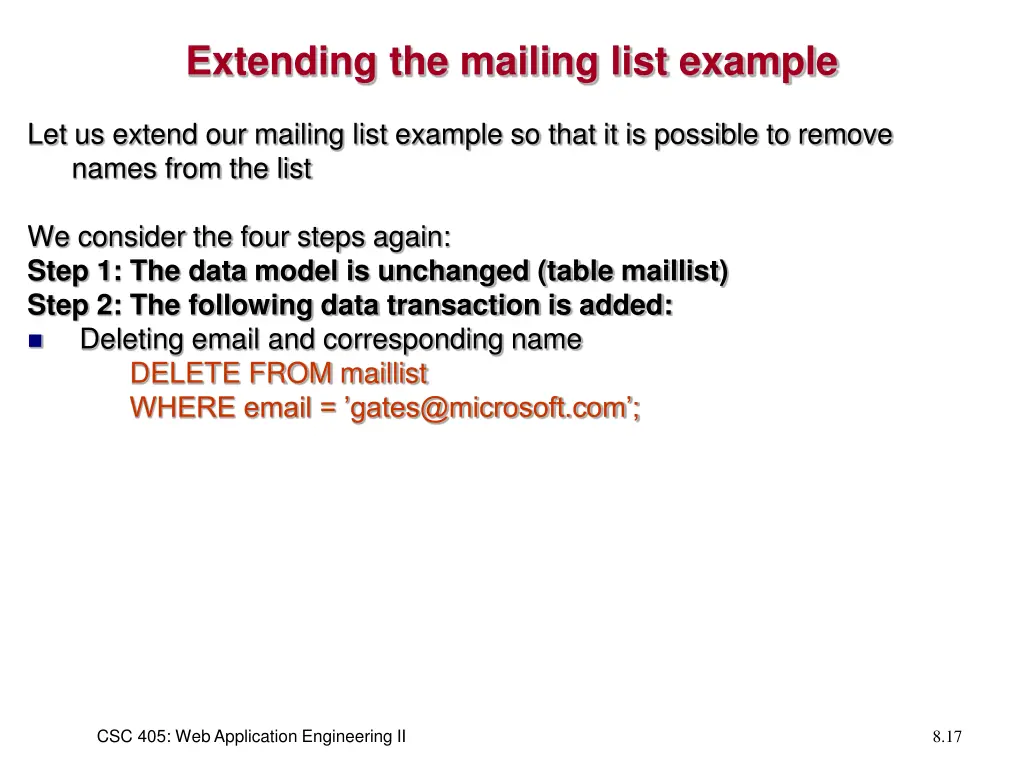 Extending the mailing list example

Let us extend our mailing list example so that it is possible to remove names from the list

We consider the four steps again:
Step 1: The data model is unchanged (table maillist)
Step 2: The following data transaction is added:
Deleting email and corresponding name
DELETE FROM maillist
WHERE email = ’gates@microsoft.com’;

CSC 405: Web Application Engineering II

8.17